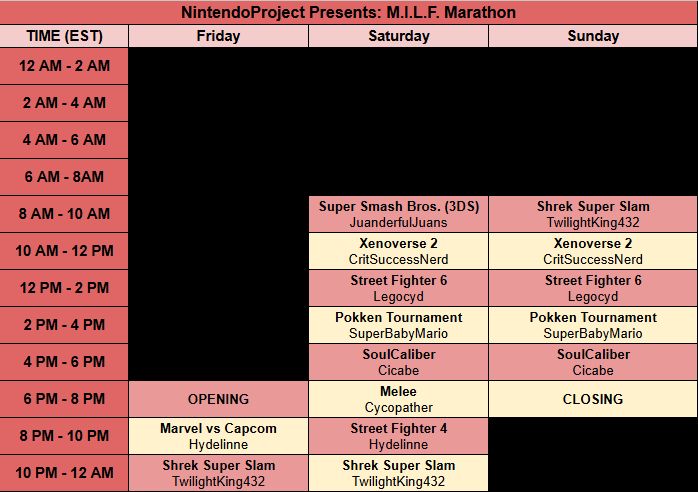 NintendoProject Presents: M.I.L.F. Marathon

| TIME (EST) | Friday | Saturday | Sunday |
|---|---|---|---|
| 12 AM - 2 AM | | | |
| 2 AM - 4 AM | | | |
| 4 AM - 6 AM | | | |
| 6 AM - 8AM | | | |
| 8 AM - 10 AM | | Super Smash Bros. (3DS) JuanderfulJuans | Shrek Super Slam TwilightKing432 |
| 10 AM - 12 PM | | Xenoverse 2 CritSuccessNerd | Xenoverse 2 CritSuccessNerd |
| 12 PM - 2 PM | | Street Fighter 6 Legocyd | Street Fighter 6 Legocyd |
| 2 PM - 4 PM | | Pokken Tournament SuperBabyMario | Pokken Tournament SuperBabyMario |
| 4 PM - 6 PM | | SoulCaliber Cicabe | SoulCaliber Cicabe |
| 6 PM - 8 PM | OPENING | Melee Cycopather | CLOSING |
| 8 PM - 10 PM | Marvel vs Capcom Hydelinne | Street Fighter 4 Hydelinne | |
| 10 PM - 12 AM | Shrek Super Slam TwilightKing432 | Shrek Super Slam TwilightKing432 | |